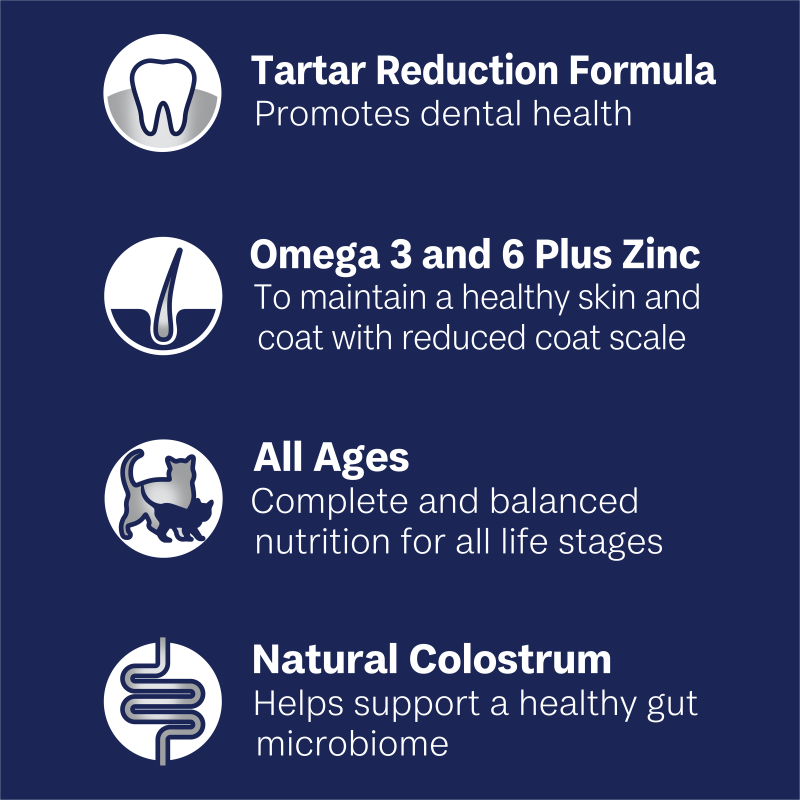 Tartar Reduction Formula
Promotes dental health

Omega 3 and 6 Plus Zinc
To maintain a healthy skin and coat with reduced coat scale

All Ages
Complete and balanced nutrition for all life stages

Natural Colostrum
Helps support a healthy gut microbiome